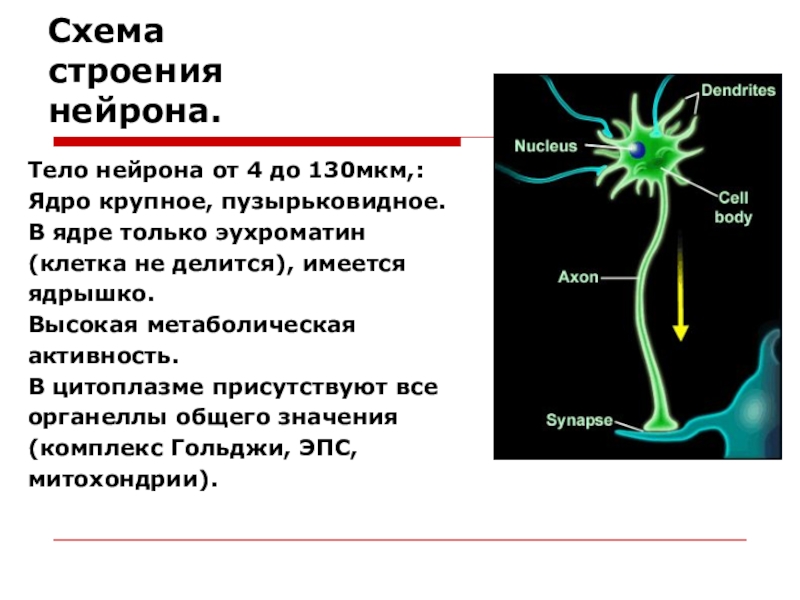 Схема строения нейрона.

Тело нейрона от 4 до 130мкм,:
Ядро крупное, пузырьковидное.
В ядре только эухроматин (клетка не делится), имеется ядрышко.
Высокая метаболическая активность.
В цитоплазме присутствуют все органеллы общего значения (комплекс Гольджи, ЭПС, митохондрии).

Dendrites
Nucleus
Cell body
Axon
Synapse